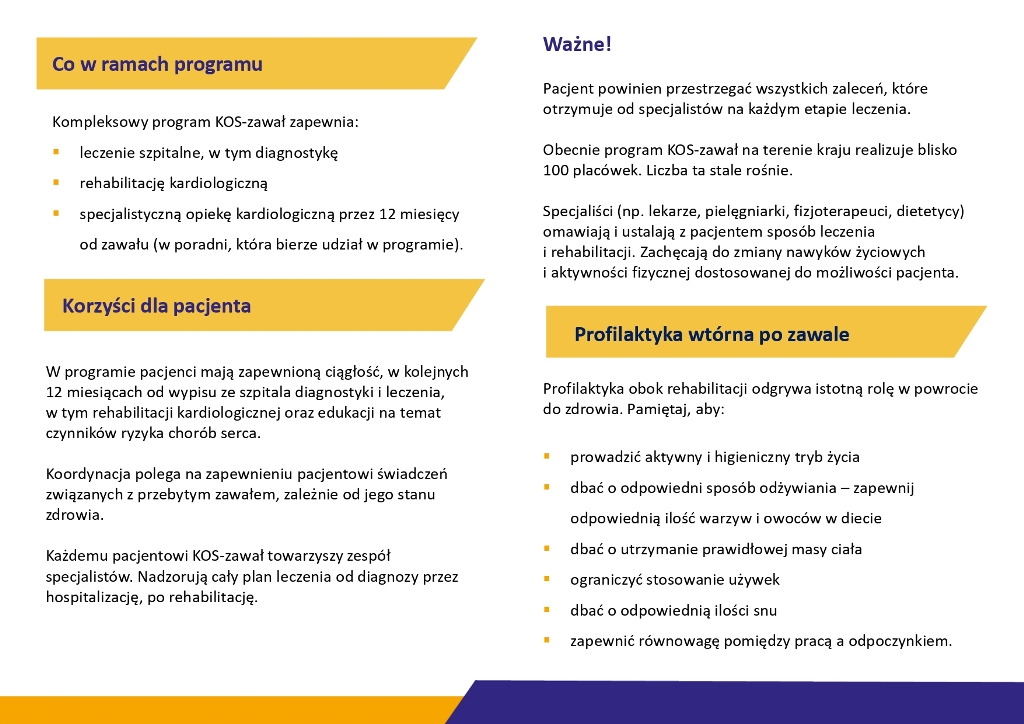 Co w ramach programu

Kompleksowy program KOS-zawał zapewnia:

- leczenie szpitalne, w tym diagnostykę
- rehabilitację kardiologiczną
- specjalistyczną opiekę kardiologiczną przez 12 miesięcy od zawału (w poradni, która bierze udział w programie).

Korzyści dla pacjenta

W programie pacjenci mają zapewnioną ciągłość, w kolejnych 12 miesiącach od wypisu ze szpitala diagnostyki i leczenia, w tym rehabilitacji kardiologicznej oraz edukacji na temat czynników ryzyka chorób serca.

Koordynacja polega na zapewnieniu pacjentowi świadczeń związanych z przebytym zawałem, zależnie od jego stanu zdrowia.

Każdemu pacjentowi KOS-zawał towarzyszy zespół specjalistów. Nadzorują cały plan leczenia od diagnozy przez hospitalizację, po rehabilitację.

Ważne!

Pacjent powinien przestrzegać wszystkich zaleceń, które otrzymuje od specjalistów na każdym etapie leczenia.

Obecnie program KOS-zawał na terenie kraju realizuje blisko 100 placówek. Liczba ta stale rośnie.

Specjaliści (np. lekarze, pielęgniarki, fizjoterapeuci, dietetycy) omawiają i ustalają z pacjentem sposób leczenia i rehabilitacji. Zachęcają do zmiany nawyków życiowych i aktywności fizycznej dostosowanej do możliwości pacjenta.

Profilaktyka wtórna po zawale

Profilaktyka obok rehabilitacji odgrywa istotną rolę w powrocie do zdrowia. Pamiętaj, aby:

- prowadzić aktywny i higieniczny tryb życia
- dbać o odpowiedni sposób odżywiania – zapewnij odpowiednią ilość warzyw i owoców w diecie
- dbać o utrzymanie prawidłowej masy ciała
- ograniczyć stosowanie używek
- dbać o odpowiednią ilości snu
- zapewnić równowagę pomiędzy pracą a odpoczynkiem.